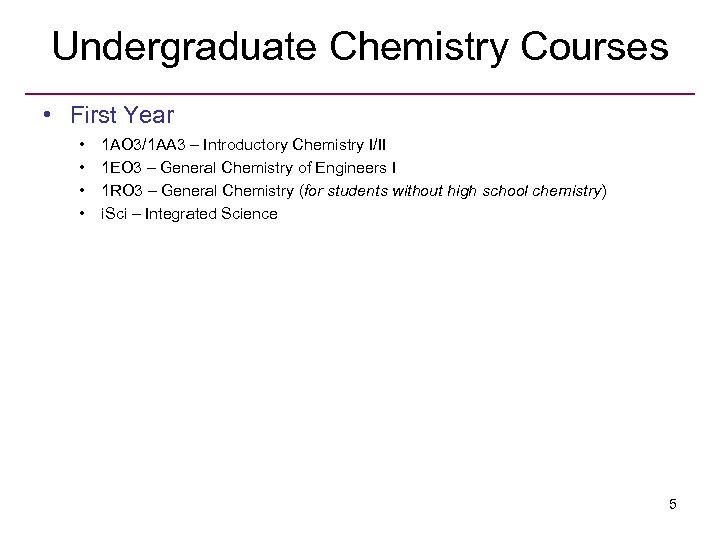 Undergraduate Chemistry Courses

• First Year
  • 1AO3/1AA3 – Introductory Chemistry I/II
  • 1EO3 – General Chemistry of Engineers I
  • 1RO3 – General Chemistry (for students without high school chemistry)
  • iSci – Integrated Science

5